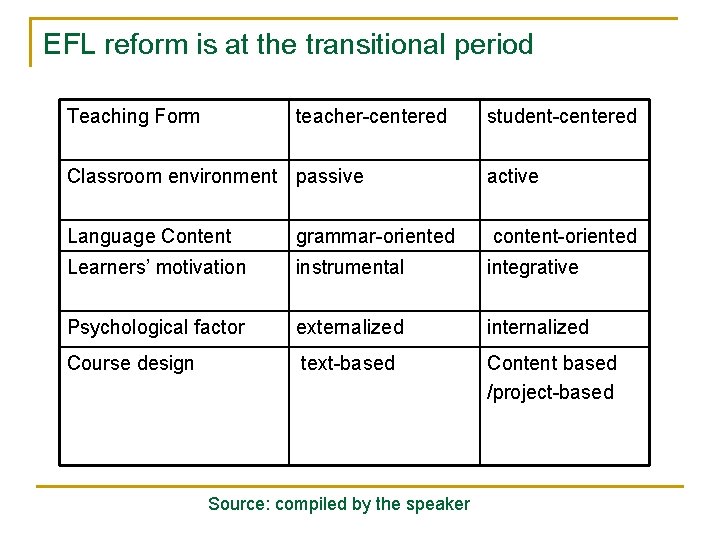 EFL reform is at the transitional period

| Teaching Form | teacher-centered | student-centered |
|---|---|---|
| Classroom environment | passive | active |
| Language Content | grammar-oriented | content-oriented |
| Learners' motivation | instrumental | integrative |
| Psychological factor | externalized | internalized |
| Course design | text-based | Content based /project-based |

Source: compiled by the speaker